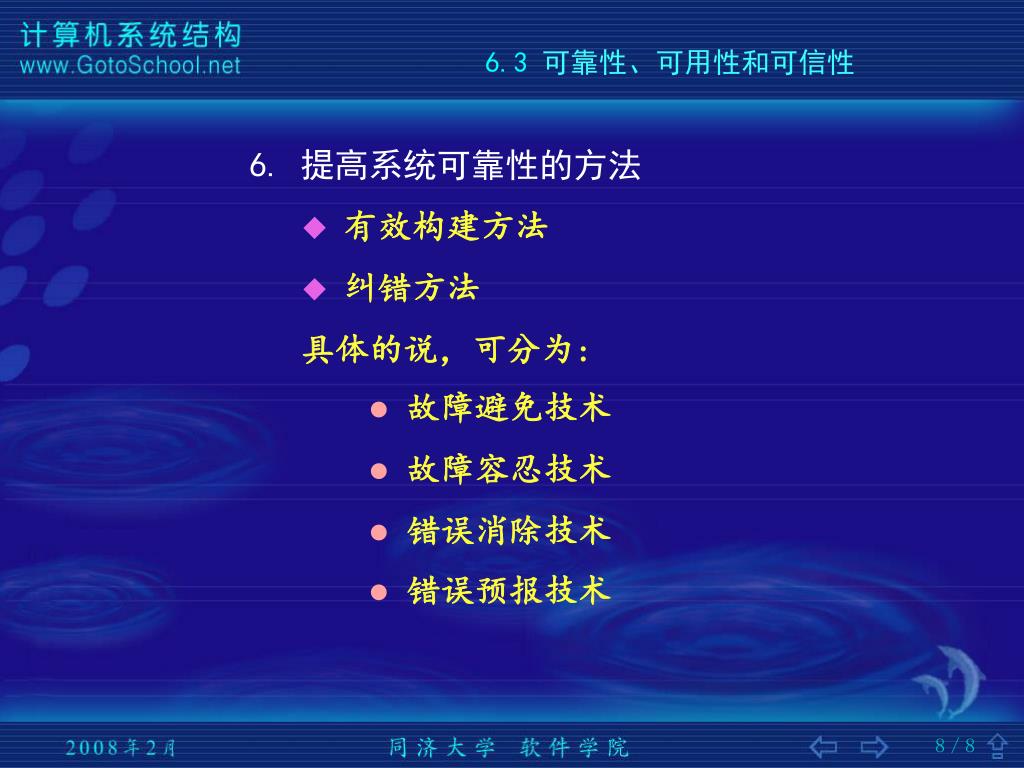 计算机系统结构
www.GotoSchool.net

6.3 可靠性、可用性和可信性

6. 提高系统可靠性的方法

◆ 有效构建方法

◆ 纠错方法

具体的说，可分为：

● 故障避免技术

● 故障容忍技术

● 错误消除技术

● 错误预报技术

2008年2月

同济大学 软件学院

8/8